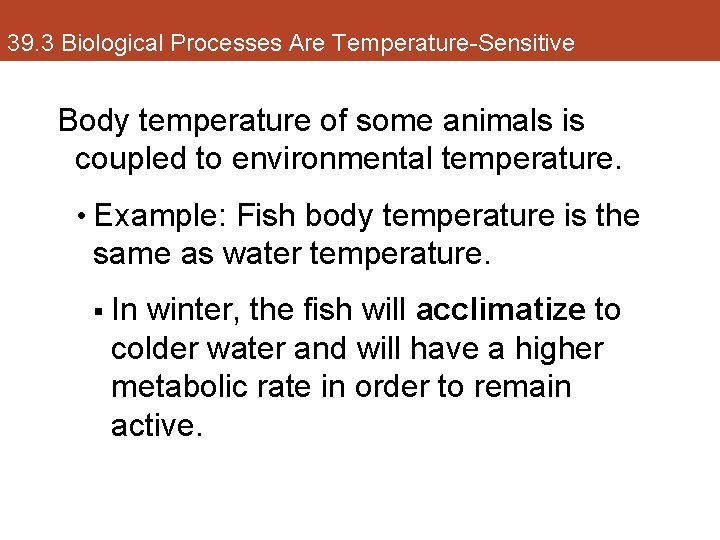 39.3 Biological Processes Are Temperature-Sensitive

Body temperature of some animals is coupled to environmental temperature.

• Example: Fish body temperature is the same as water temperature.

▪ In winter, the fish will acclimatize to colder water and will have a higher metabolic rate in order to remain active.